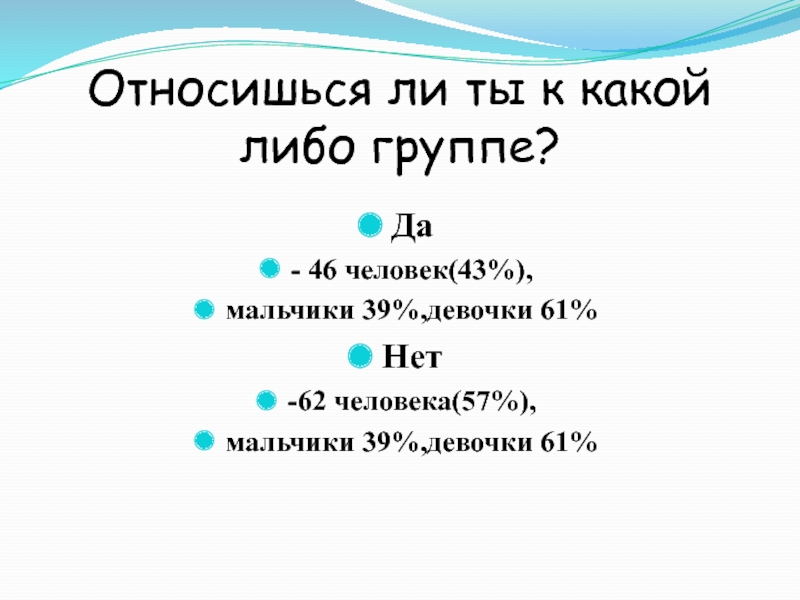 Относишься ли ты к какой либо группе?

Да

- 46 человек(43%),

мальчики 39%,девочки 61%

Нет

-62 человека(57%),

мальчики 39%,девочки 61%